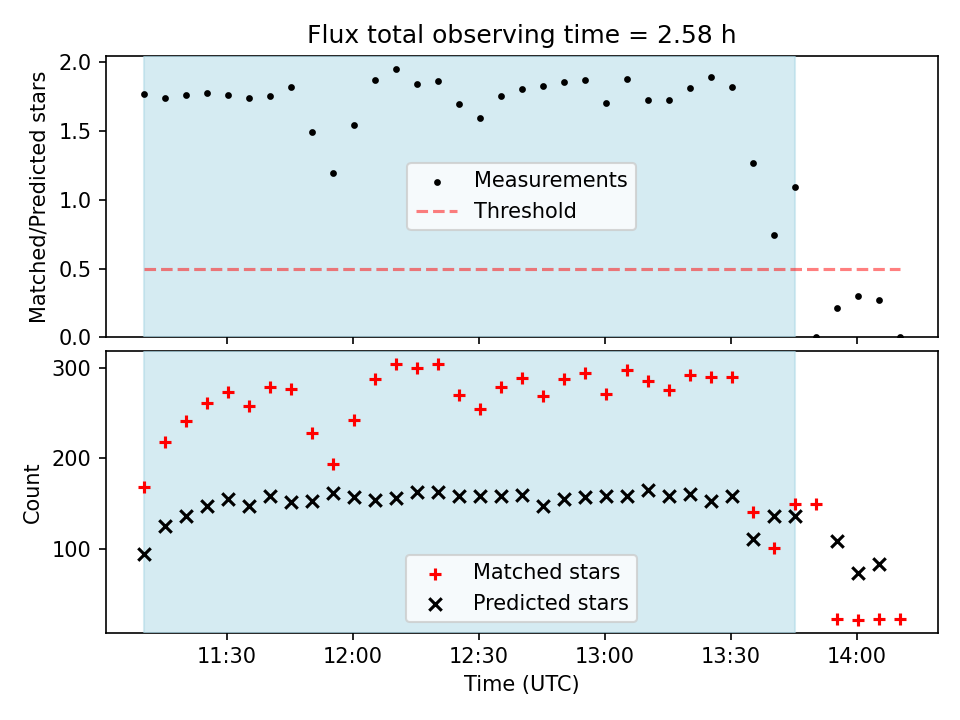 Flux total observing time = 2.58 h

Matched/Predicted stars

2.0
1.5
1.0
0.5
0.0

Measurements
Threshold

Count

300
200
100

Matched stars
Predicted stars

11:30
12:00
12:30
13:00
13:30
14:00

Time (UTC)